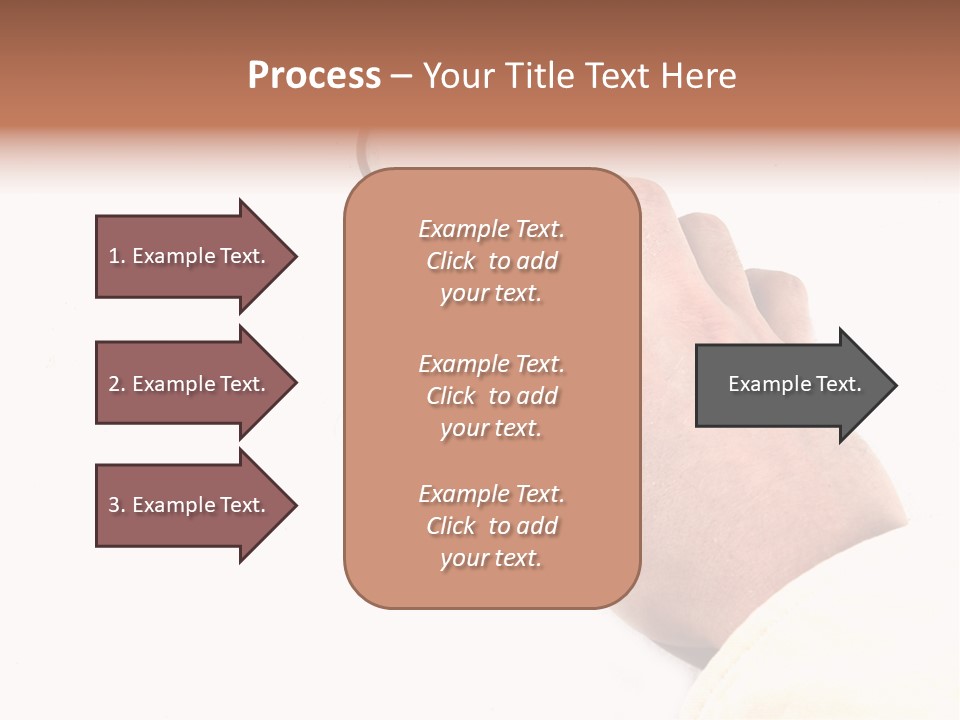 Process – Your Title Text Here

1. Example Text.

2. Example Text.

3. Example Text.

Example Text. Click to add your text.

Example Text. Click to add your text.

Example Text. Click to add your text.

Example Text.